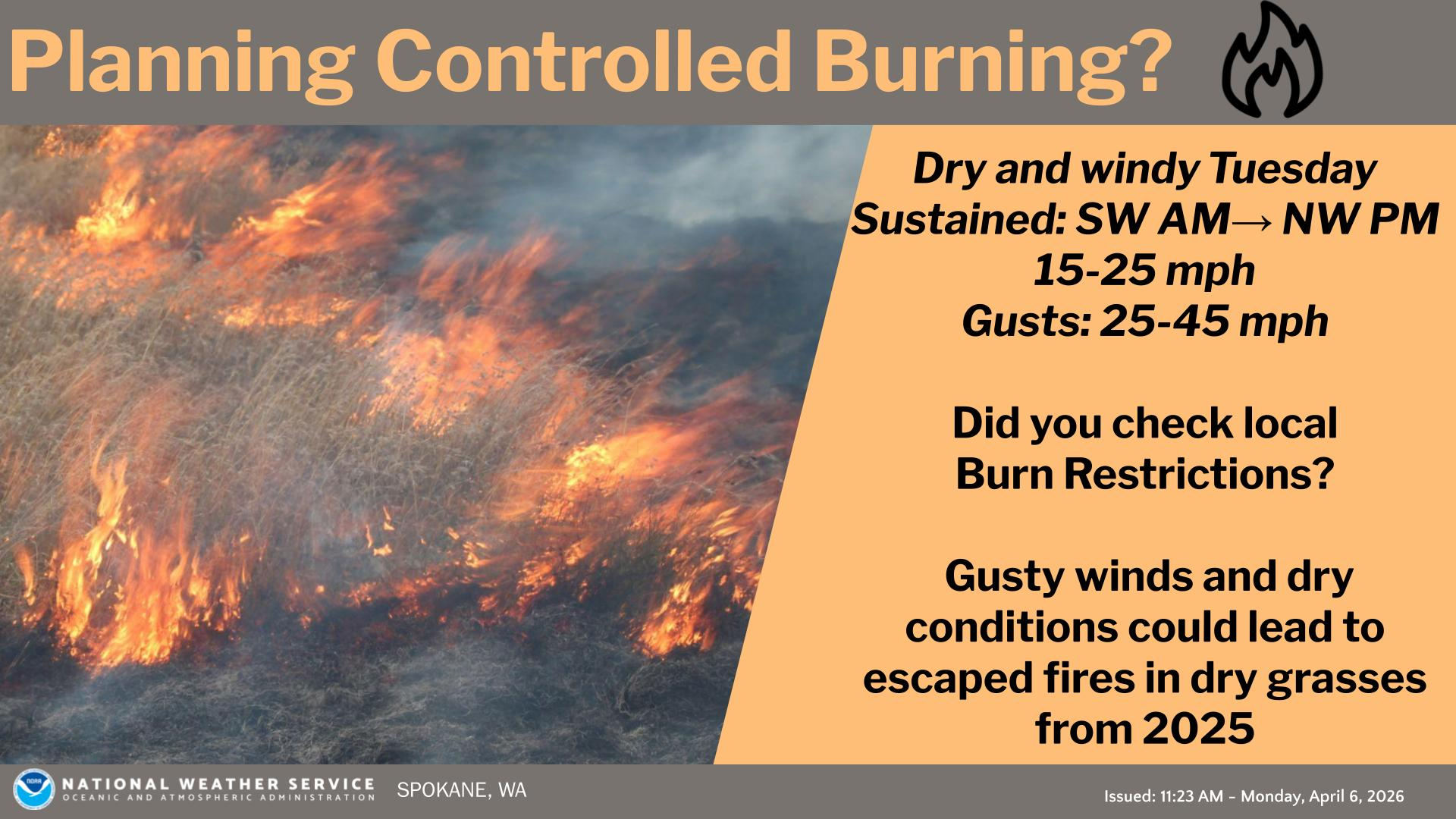 Planning Controlled Burning?

Dry and windy Tuesday
Sustained: SW AM→ NW PM
15-25 mph
Gusts: 25-45 mph

Did you check local Burn Restrictions?

Gusty winds and dry conditions could lead to escaped fires in dry grasses from 2025

NOAA
NATIONAL WEATHER SERVICE
OCEANIC AND ATMOSPHERIC ADMINISTRATION
SPOKANE, WA

Issued: 11:23 AM - Monday, April 6, 2026